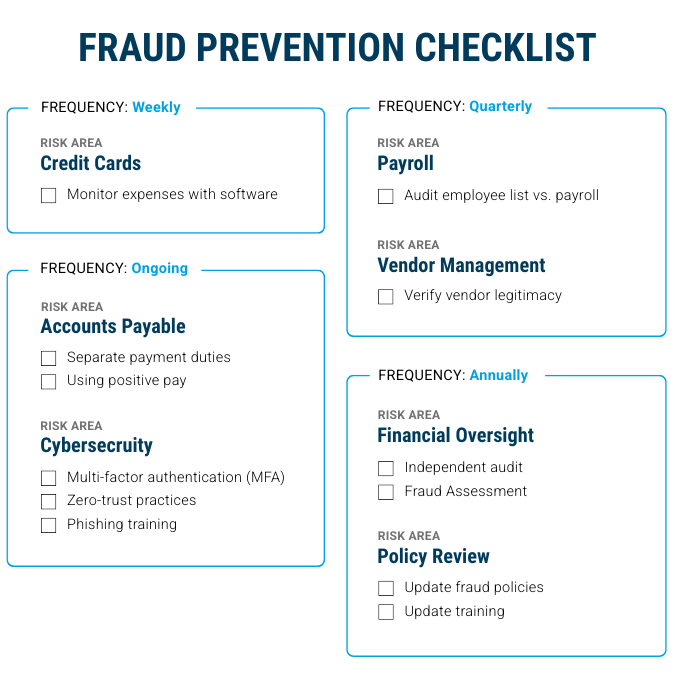 FRAUD PREVENTION CHECKLIST

FREQUENCY: Weekly

RISK AREA
Credit Cards

☐ Monitor expenses with software

FREQUENCY: Ongoing

RISK AREA
Accounts Payable

☐ Separate payment duties
☐ Using positive pay

RISK AREA
Cybersecruity

☐ Multi-factor authentication (MFA)
☐ Zero-trust practices
☐ Phishing training

FREQUENCY: Quarterly

RISK AREA
Payroll

☐ Audit employee list vs. payroll

RISK AREA
Vendor Management

☐ Verify vendor legitimacy

FREQUENCY: Annually

RISK AREA
Financial Oversight

☐ Independent audit
☐ Fraud Assessment

RISK AREA
Policy Review

☐ Update fraud policies
☐ Update training